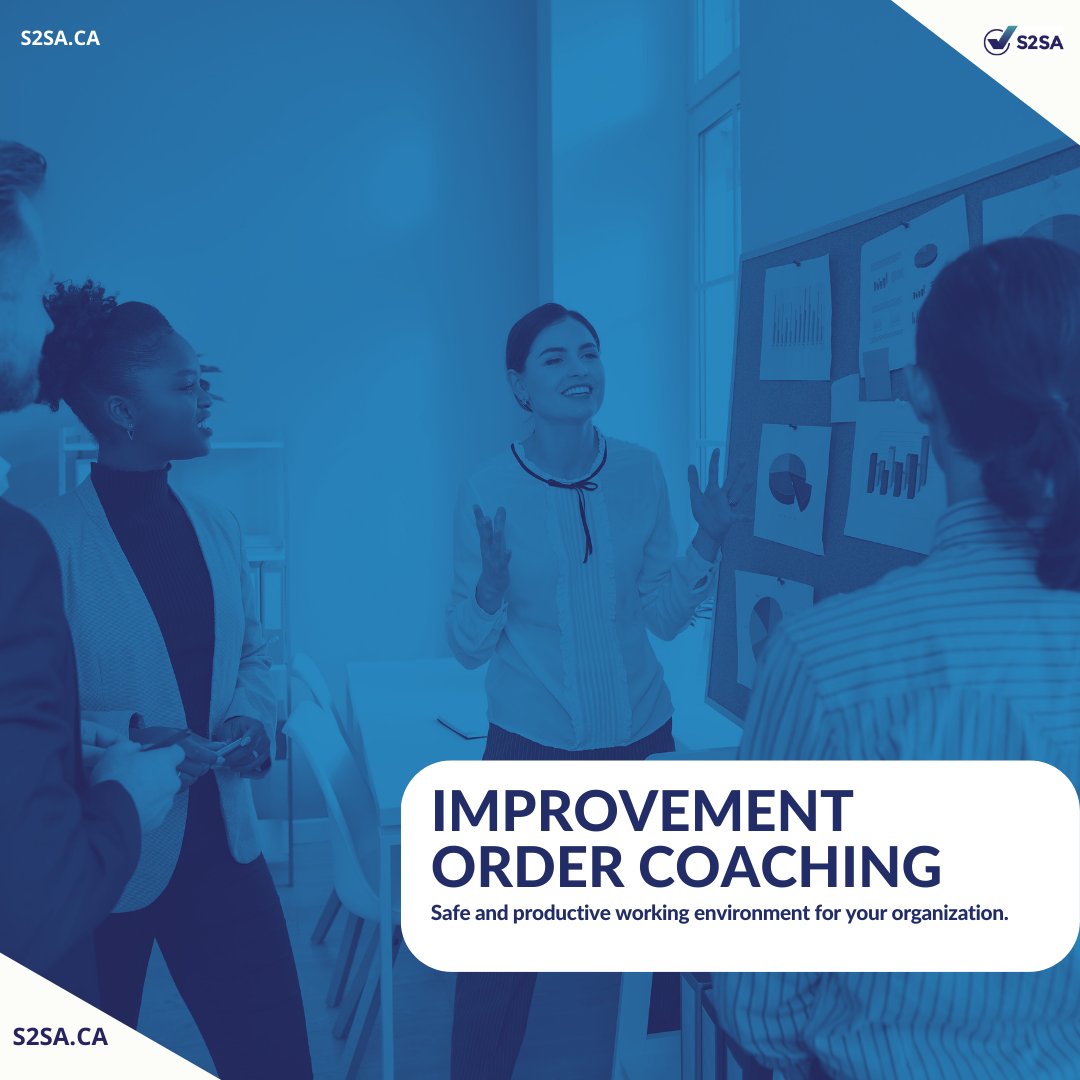 S2SA.CA

S2SA

IMPROVEMENT ORDER COACHING

Safe and productive working environment for your organization.

S2SA.CA